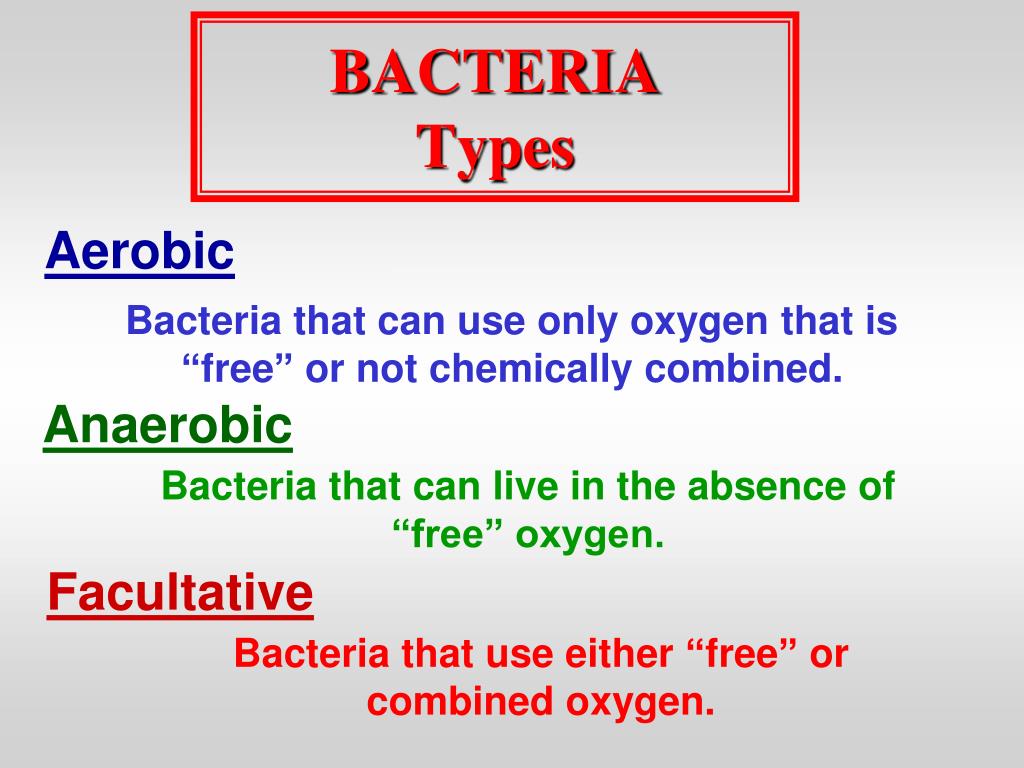 BACTERIA
Types

Aerobic

Bacteria that can use only oxygen that is “free” or not chemically combined.

Anaerobic

Bacteria that can live in the absence of “free” oxygen.

Facultative

Bacteria that use either “free” or combined oxygen.